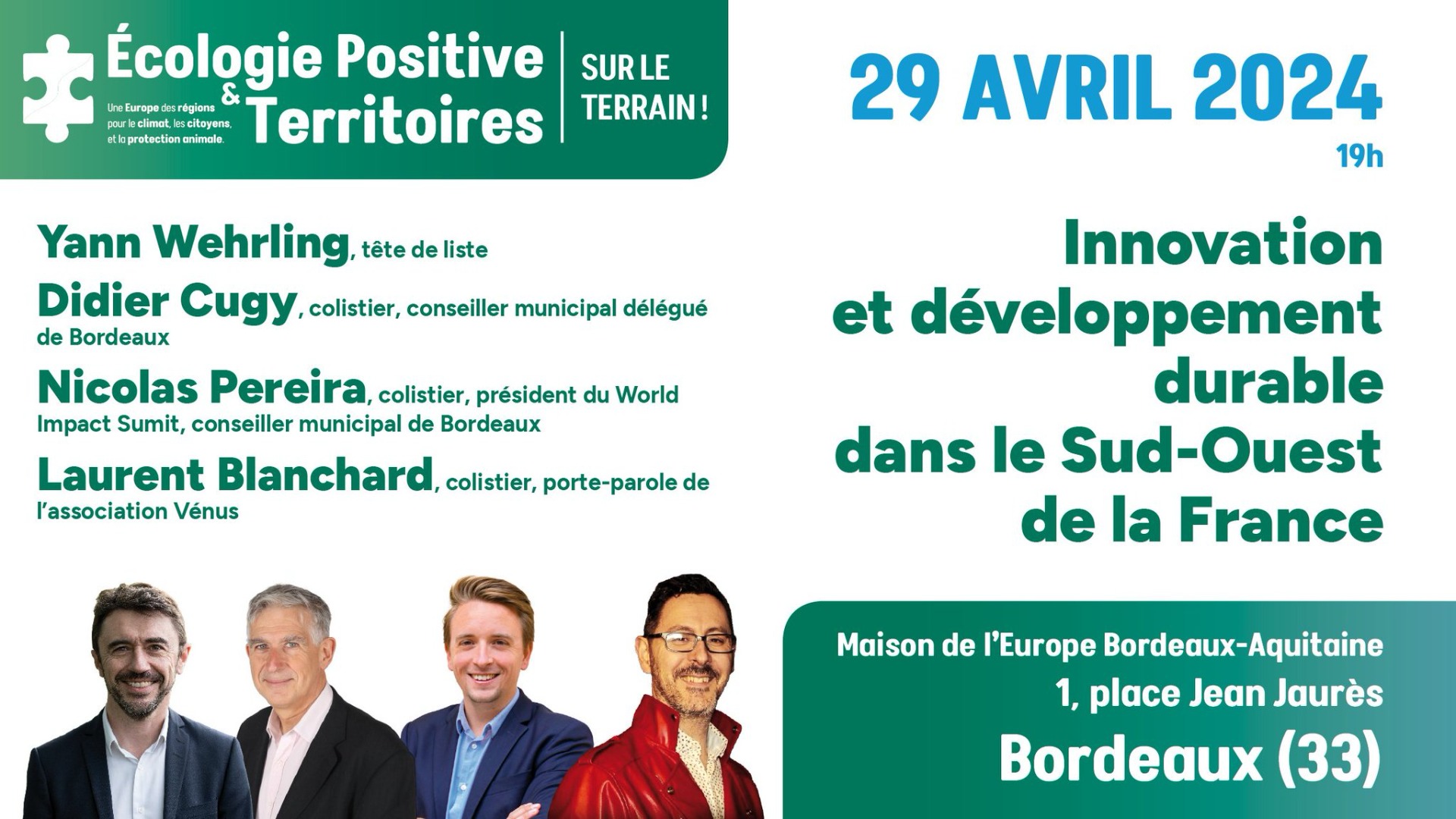 Écologie Positive & Territoires

Une Europe des régions pour le climat, les citoyens, et la protection animale.

SUR LE TERRAIN !

29 AVRIL 2024

19h

Yann Wehrling, tête de liste

Didier Cugy, colistier, conseiller municipal délégué de Bordeaux

Nicolas Pereira, colistier, président du World Impact Sumit, conseiller municipal de Bordeaux

Laurent Blanchard, colistier, porte-parole de l'association Vénus

Innovation et développement durable dans le Sud-Ouest de la France

Maison de l'Europe Bordeaux-Aquitaine
1, place Jean Jaurès
Bordeaux (33)